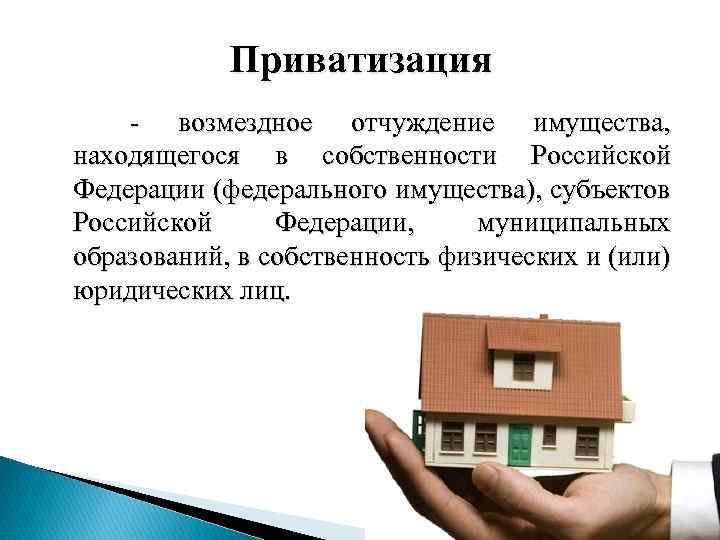 Приватизация

- возмездное отчуждение имущества, находящегося в собственности Российской Федерации (федерального имущества), субъектов Российской Федерации, муниципальных образований, в собственность физических и (или) юридических лиц.